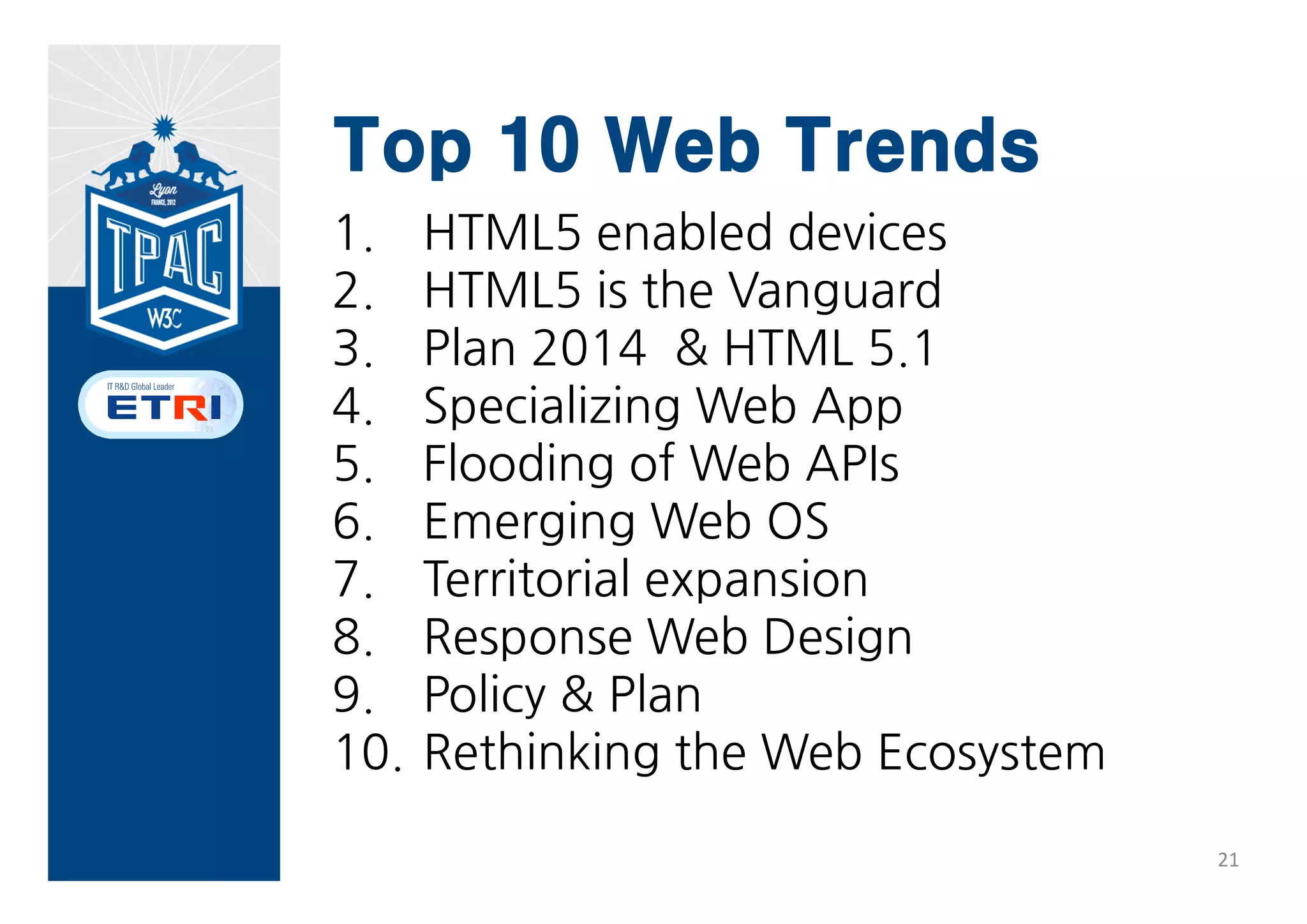 Lyon
FRANCE, 2012
TPAC
W3C

IT R&D Global Leader
ETRI

Top 10 Web Trends

1. HTML5 enabled devices
2. HTML5 is the Vanguard
3. Plan 2014 & HTML 5.1
4. Specializing Web App
5. Flooding of Web APIs
6. Emerging Web OS
7. Territorial expansion
8. Response Web Design
9. Policy & Plan
10. Rethinking the Web Ecosystem

21